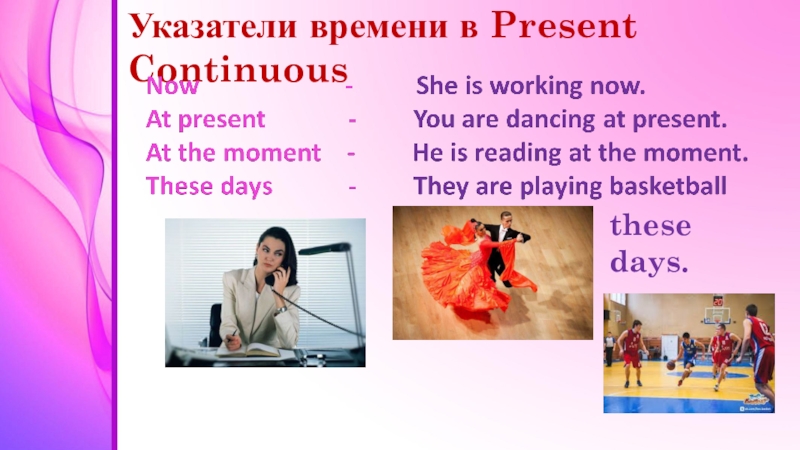 Указатели времени в Present Continuous

Now - She is working now.
At present - You are dancing at present.
At the moment - He is reading at the moment.
These days - They are playing basketball these days.